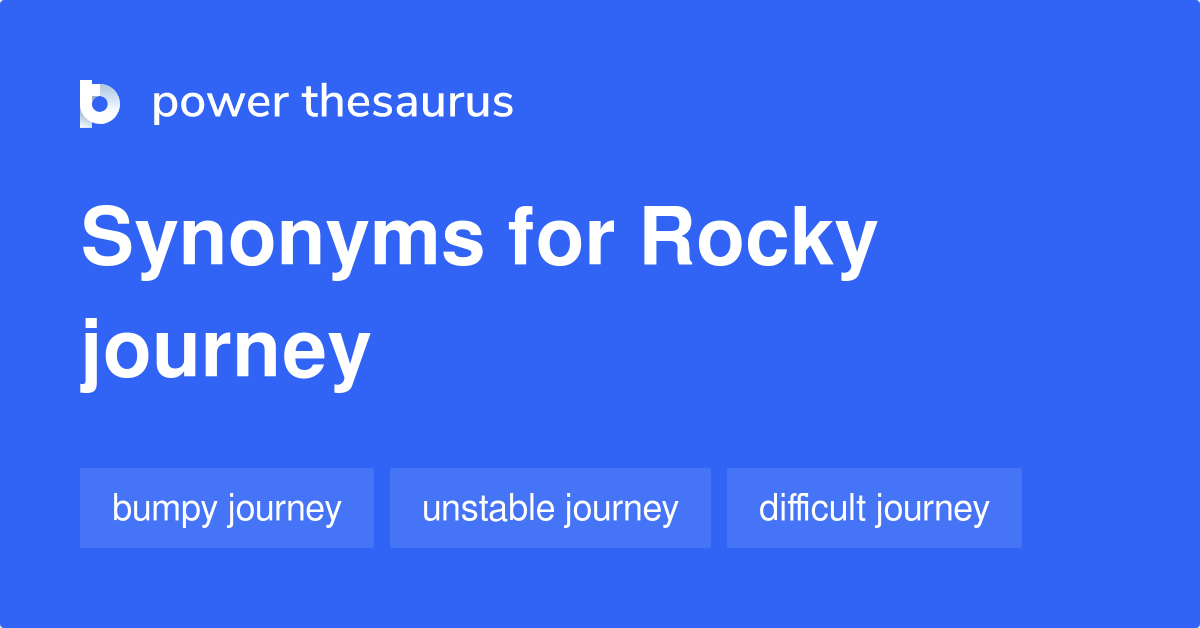 power thesaurus

Synonyms for Rocky journey

bumpy journey

unstable journey

difficult journey